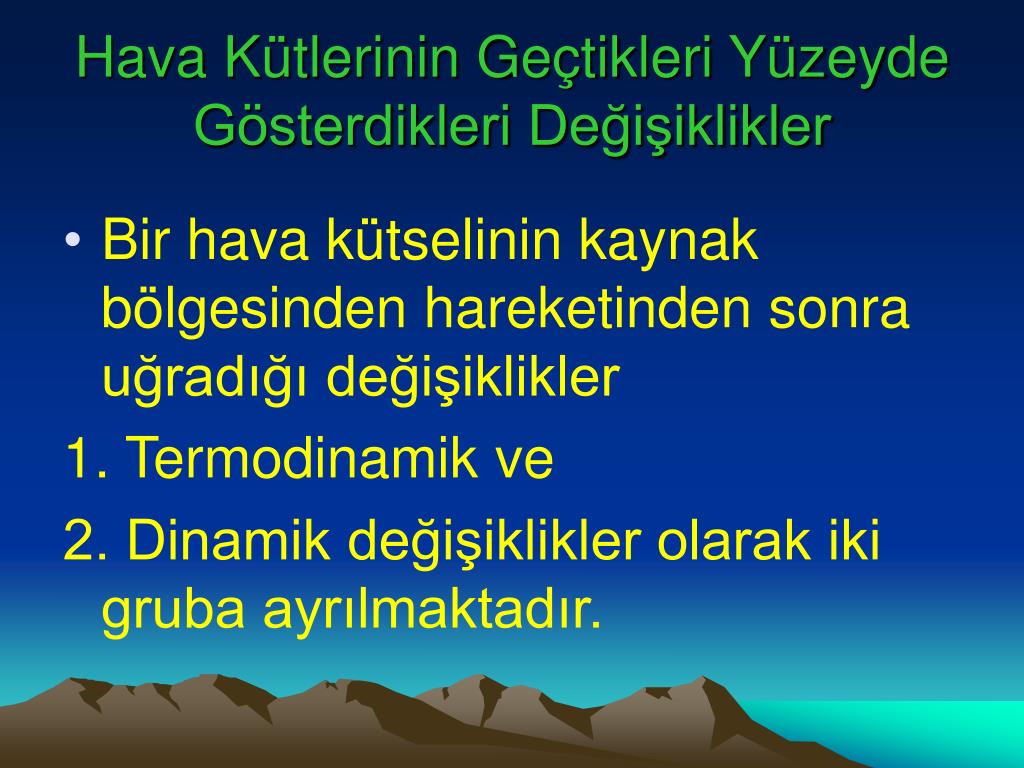 Hava Kütlerinin Geçtikleri Yüzeyde Gösterdikleri Değişiklikler

• Bir hava kütselinin kaynak bölgesinden hareketinden sonra uğradığı değişiklikler

1. Termodinamik ve

2. Dinamik değişiklikler olarak iki gruba ayrılmaktadır.